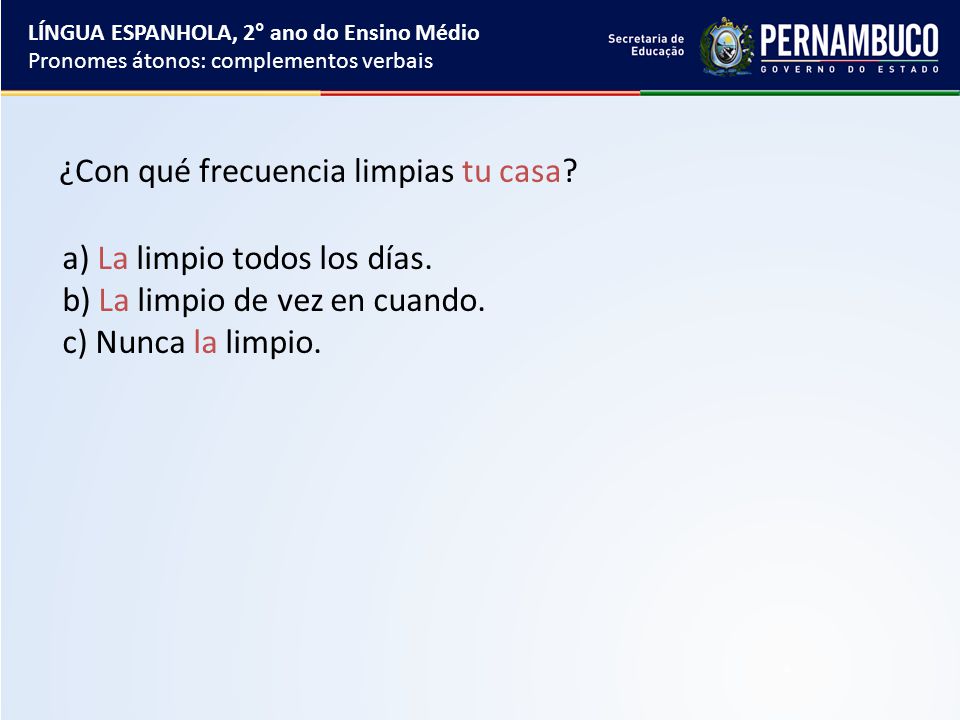 LÍNGUA ESPANHOLA, 2° ano do Ensino Médio
Pronomes átonos: complementos verbais

Secretaria de Educação
PERNAMBUCO
GOVERNO DO ESTADO

¿Con qué frecuencia limpias tu casa?

a) La limpio todos los días.
b) La limpio de vez en cuando.
c) Nunca la limpio.